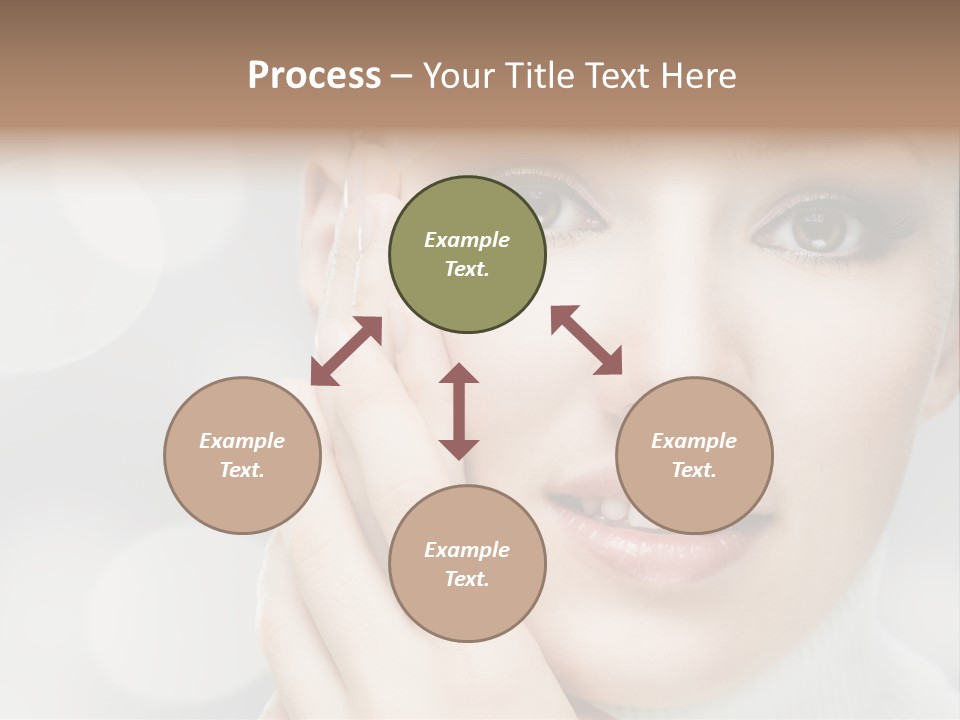 Process – Your Title Text Here

Example Text.

Example Text.

Example Text.

Example Text.